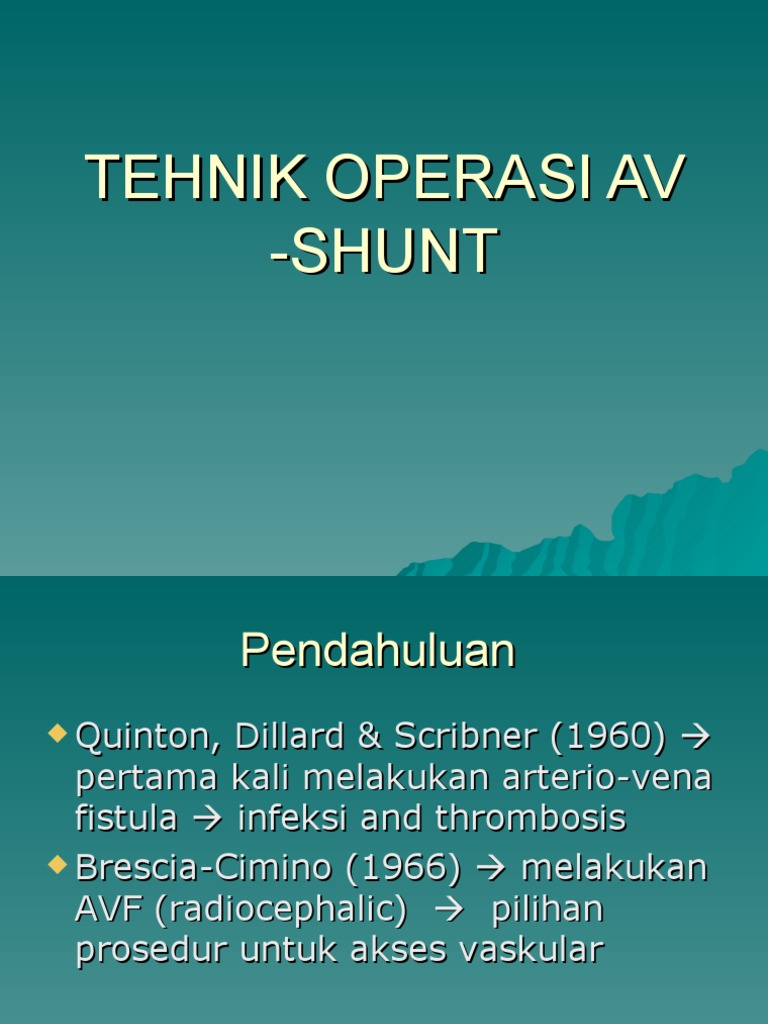 TEHNIK OPERASI AV -SHUNT

Pendahuluan

Quinton, Dillard & Scribner (1960) → pertama kali melakukan arterio-vena fistula → infeksi and thrombosis

Brescia-Cimino (1966) → melakukan AVF (radiocephalic) → pilihan prosedur untuk akses vaskular